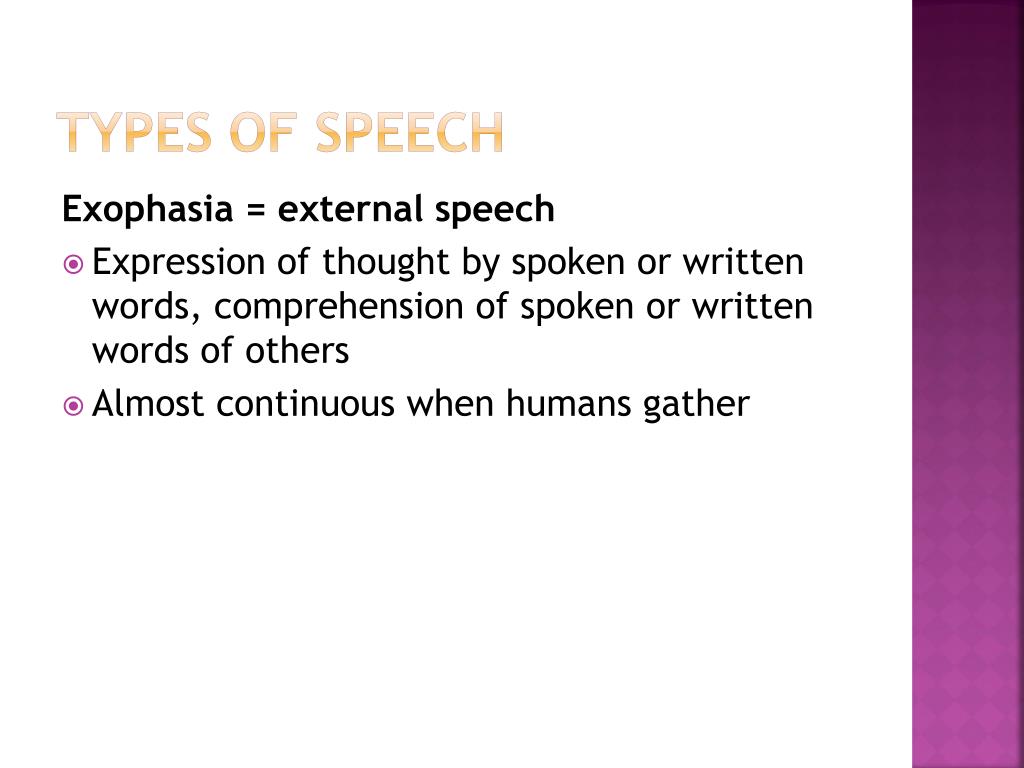 TYPES OF SPEECH

Exophasia = external speech

Expression of thought by spoken or written words, comprehension of spoken or written words of others

Almost continuous when humans gather